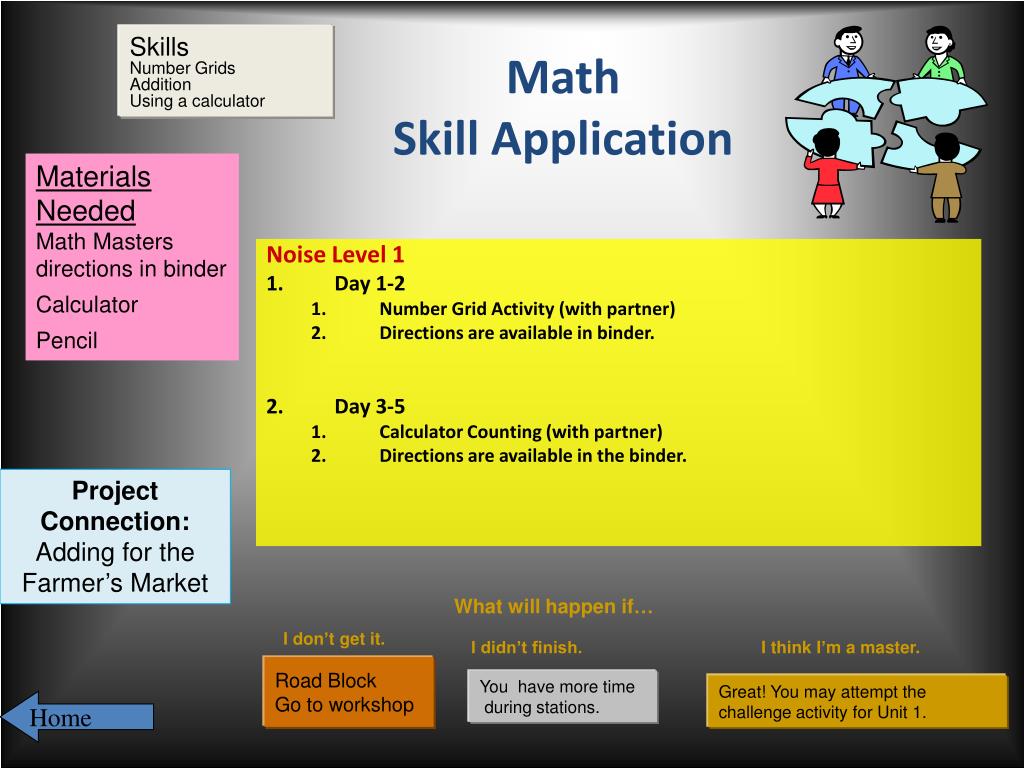 Skills
Number Grids
Addition
Using a calculator

Math
Skill Application

Materials Needed
Math Masters directions in binder
Calculator
Pencil

Noise Level 1
1. Day 1-2
1. Number Grid Activity (with partner)
2. Directions are available in binder.

2. Day 3-5
1. Calculator Counting (with partner)
2. Directions are available in the binder.

Project Connection:
Adding for the Farmer's Market

What will happen if…

I don't get it.
Road Block
Go to workshop

I didn't finish.
You have more time during stations.

I think I'm a master.
Great! You may attempt the challenge activity for Unit 1.

Home